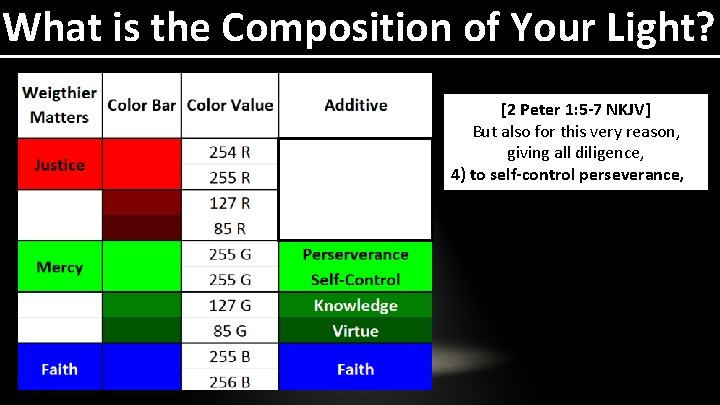 What is the Composition of Your Light?

| Weigthier Matters | Color Bar | Color Value | Additive |
|---|---|---|---|
| Justice | | 254 R | |
| | | 255 R | |
| | | 127 R | |
| | | 85 R | |
| Mercy | | 255 G | Perserverance |
| | | 255 G | Self-Control |
| | | 127 G | Knowledge |
| | | 85 G | Virtue |
| Faith | | 255 B | Faith |
| | | 256 B | |

[2 Peter 1:5-7 NKJV]
But also for this very reason, giving all diligence,
4) to self-control perseverance,